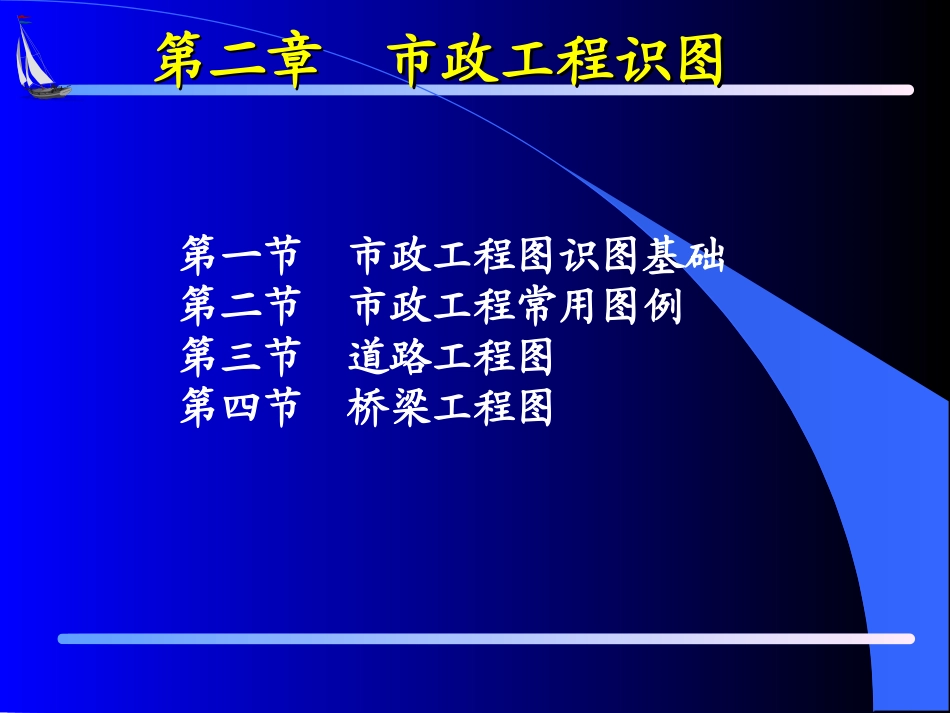 第二章 市政工程识图

第一节 市政工程图识图基础
第二节 市政工程常用图例
第三节 道路工程图
第四节 桥梁工程图